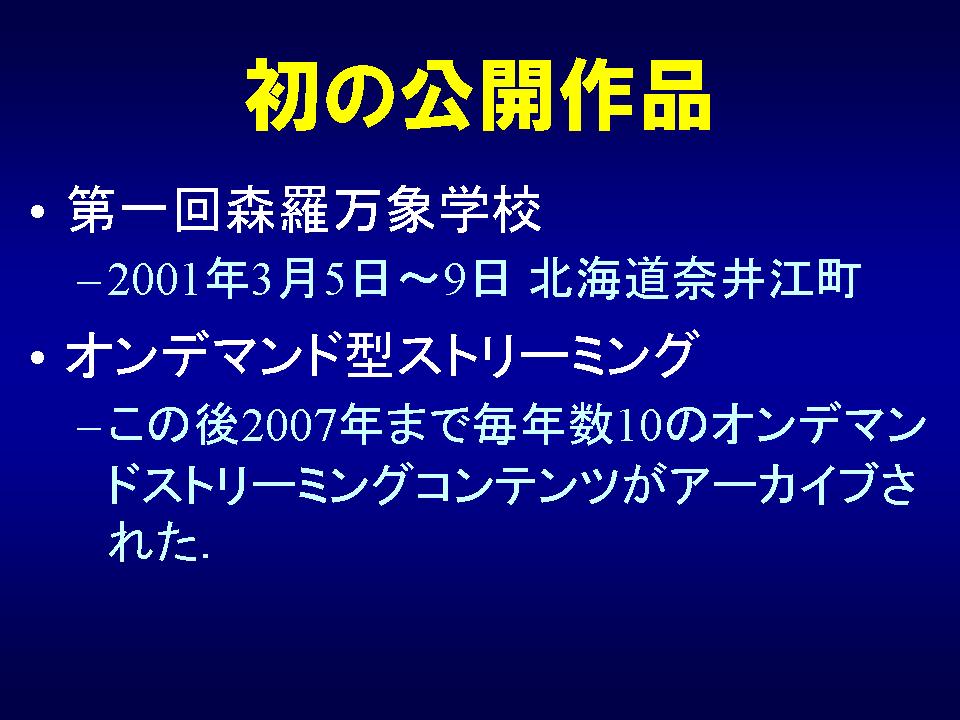 初の公開作品

• 第一回森羅万象学校
  – 2001年3月5日～9日 北海道奈井江町
• オンデマンド型ストリーミング
  – この後2007年まで毎年数10のオンデマンドストリーミングコンテンツがアーカイブされた.